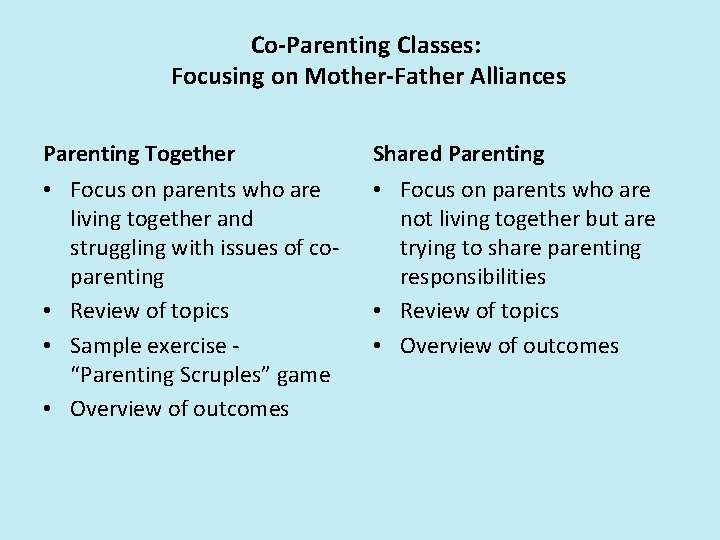 Co-Parenting Classes:
Focusing on Mother-Father Alliances

Parenting Together

• Focus on parents who are living together and struggling with issues of co-parenting
• Review of topics
• Sample exercise - "Parenting Scruples" game
• Overview of outcomes

Shared Parenting

• Focus on parents who are not living together but are trying to share parenting responsibilities
• Review of topics
• Overview of outcomes